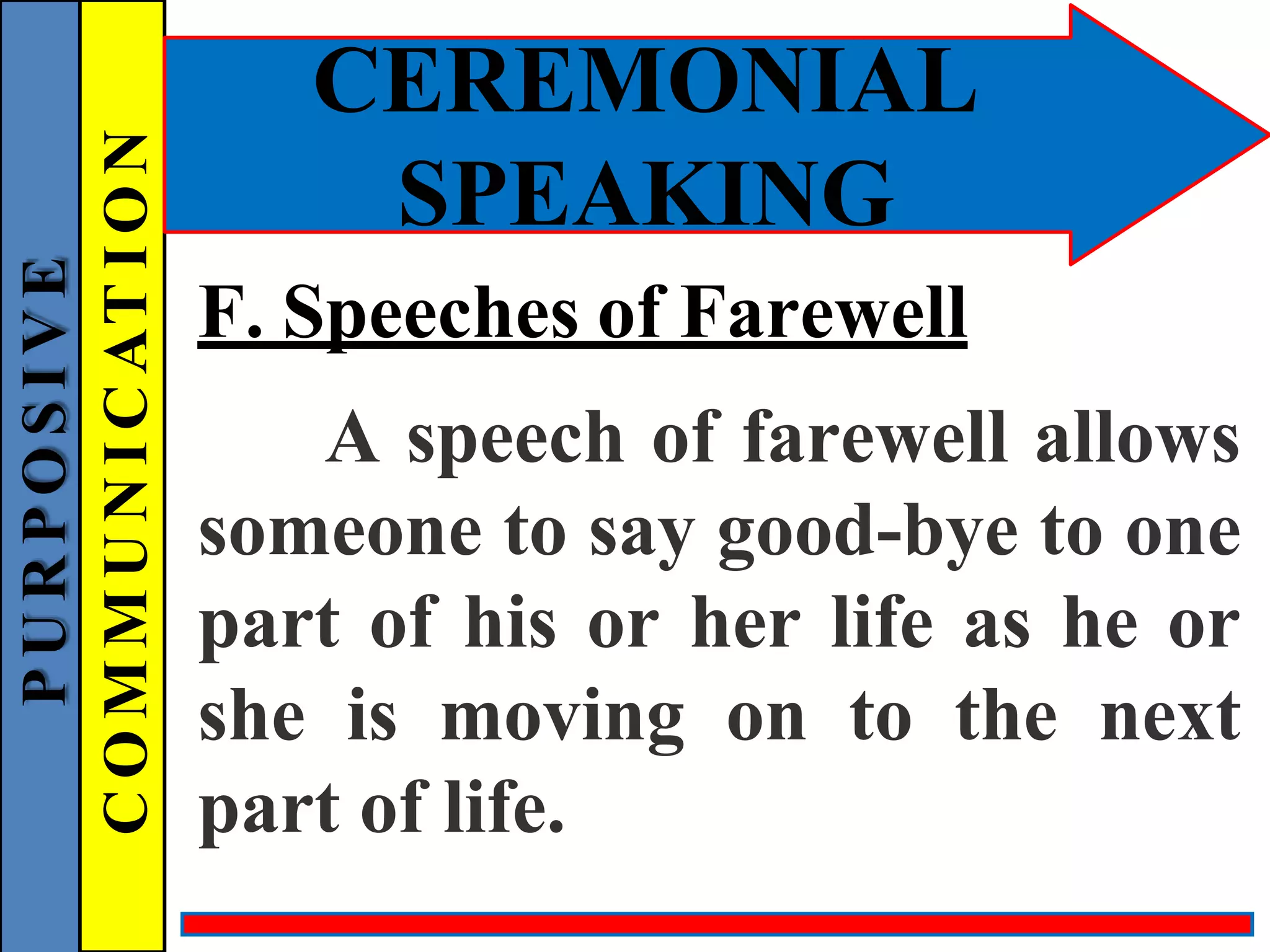 PURPOSIVE

COMMUNICATION

CEREMONIAL SPEAKING

F. Speeches of Farewell

A speech of farewell allows someone to say good-bye to one part of his or her life as he or she is moving on to the next part of life.